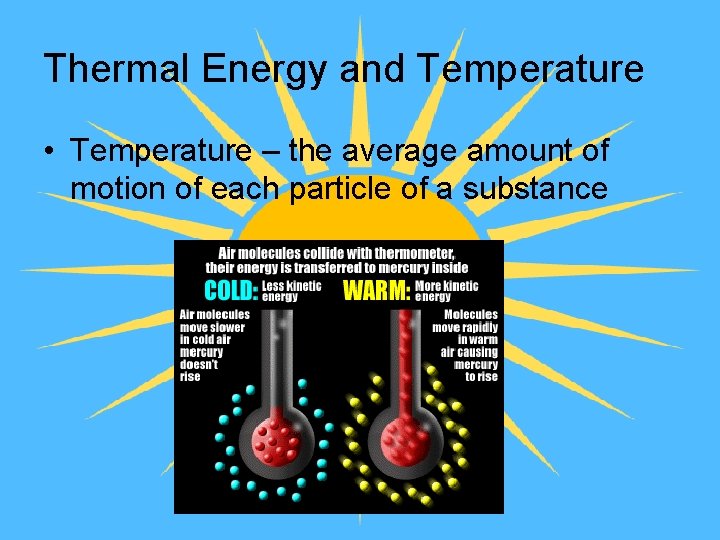 Thermal Energy and Temperature

• Temperature – the average amount of motion of each particle of a substance

Air molecules collide with thermometer, their energy is transferred to mercury inside

COLD: Less kinetic energy

WARM: More kinetic energy

Air molecules move slower in cold air mercury doesn't rise

Molecules move rapidly in warm air causing mercury to rise